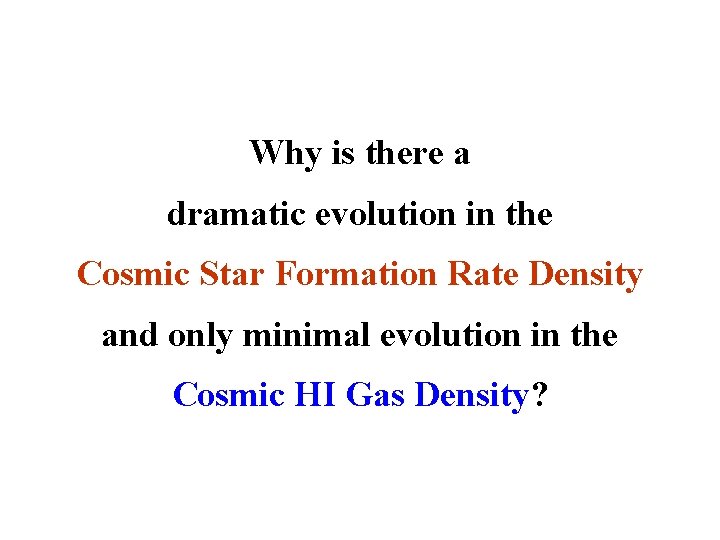 Why is there a
dramatic evolution in the
Cosmic Star Formation Rate Density
and only minimal evolution in the
Cosmic HI Gas Density?